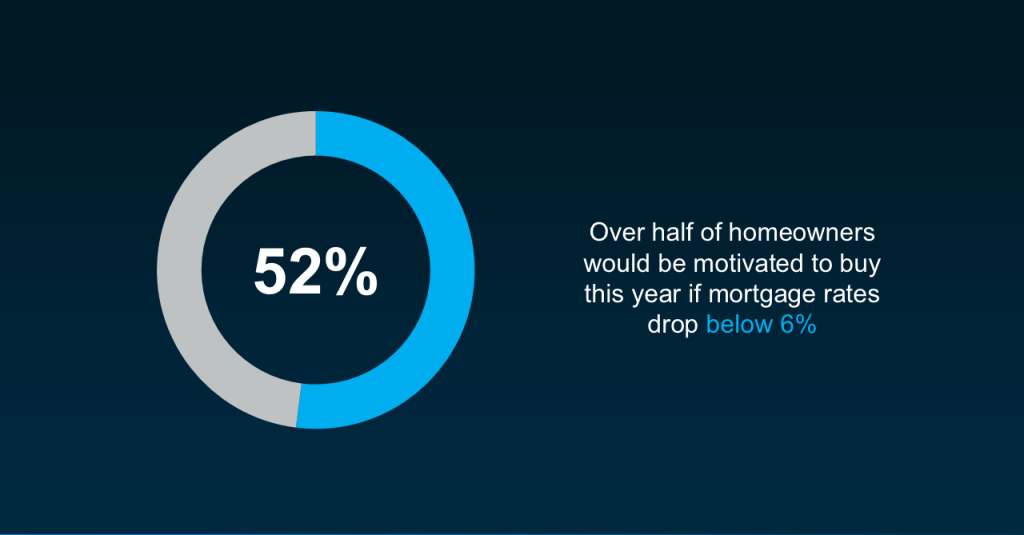 52%

Over half of homeowners would be motivated to buy this year if mortgage rates drop below 6%